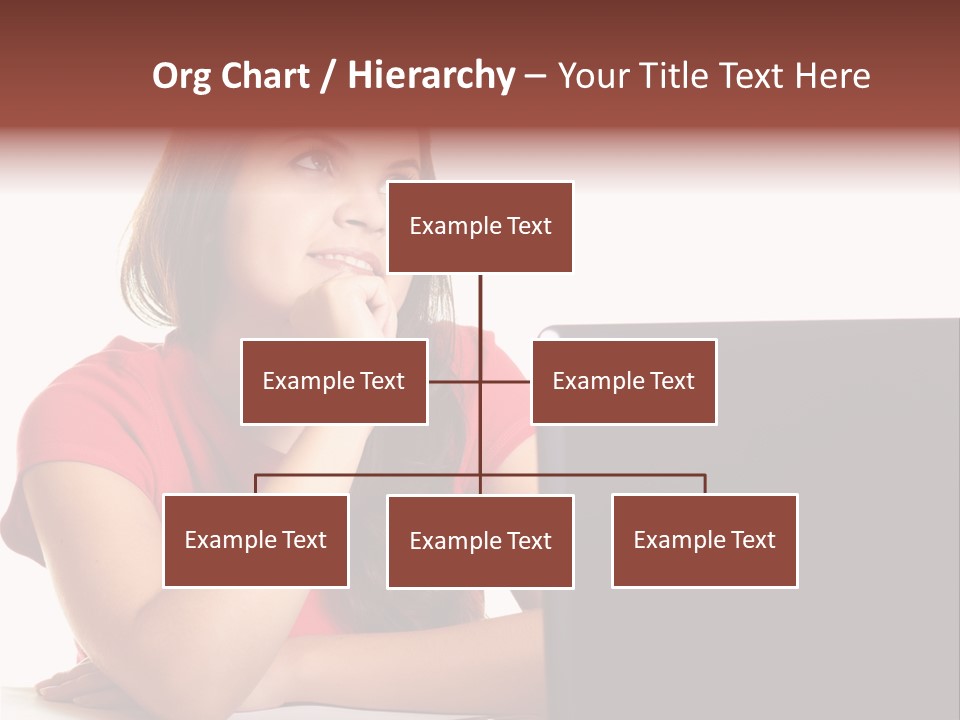 Org Chart / Hierarchy – Your Title Text Here

Example Text

Example Text

Example Text

Example Text

Example Text

Example Text